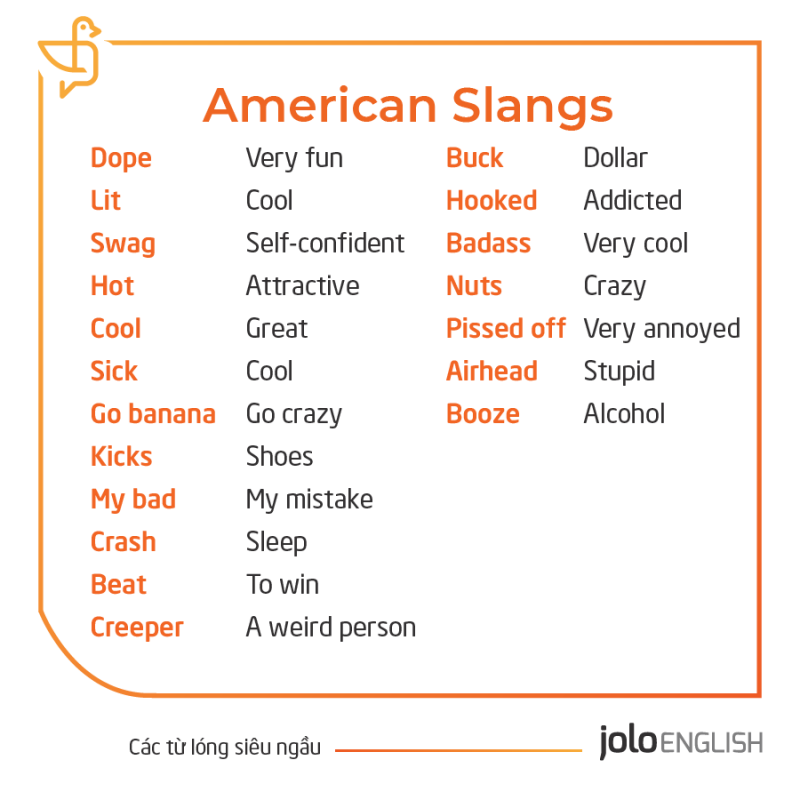 American Slangs

Dope Very fun
Lit Cool
Swag Self-confident
Hot Attractive
Cool Great
Sick Cool
Go banana Go crazy
Kicks Shoes
My bad My mistake
Crash Sleep
Beat To win
Creeper A weird person

Buck Dollar
Hooked Addicted
Badass Very cool
Nuts Crazy
Pissed off Very annoyed
Airhead Stupid
Booze Alcohol

Các từ lóng siêu ngầu

jolo ENGLISH